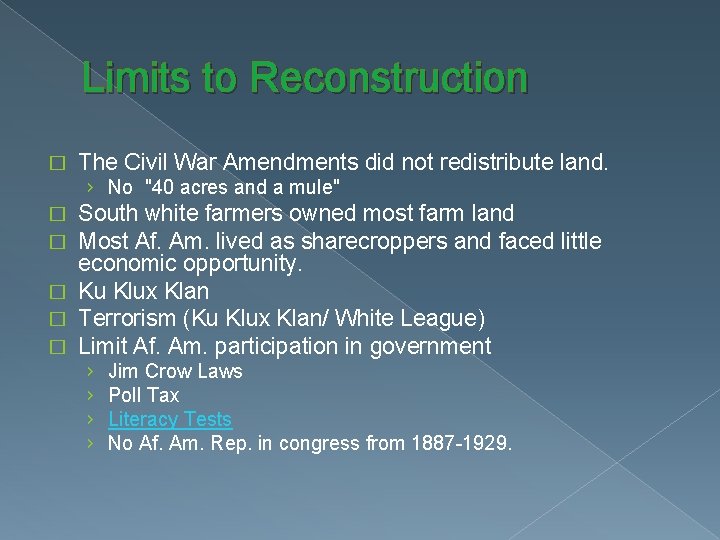 Limits to Reconstruction

□ The Civil War Amendments did not redistribute land.
› No "40 acres and a mule"
□ South white farmers owned most farm land
□ Most Af. Am. lived as sharecroppers and faced little economic opportunity.
□ Ku Klux Klan
□ Terrorism (Ku Klux Klan/ White League)
□ Limit Af. Am. participation in government
› Jim Crow Laws
› Poll Tax
› Literacy Tests
› No Af. Am. Rep. in congress from 1887-1929.